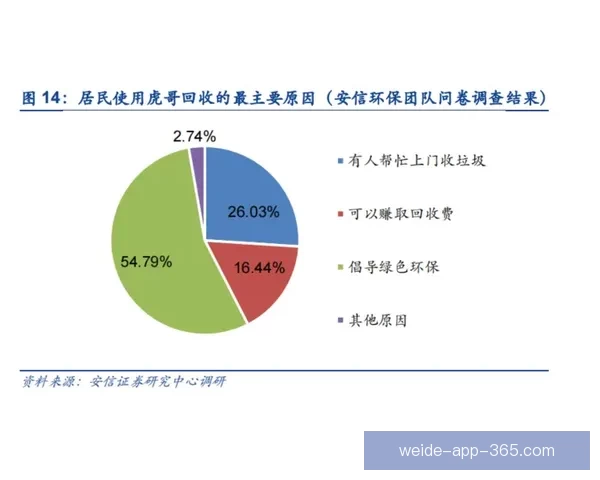 图 14：居民使用虎哥回收的最主要原因（安信环保团队问卷调查结果）

2.74%

26.03%

16.44%

54.79%

有人帮忙上门收垃圾

可以赚取回收费

倡导绿色环保

其他原因

资料来源：安信证券研究中心调研

weide-app-365.com